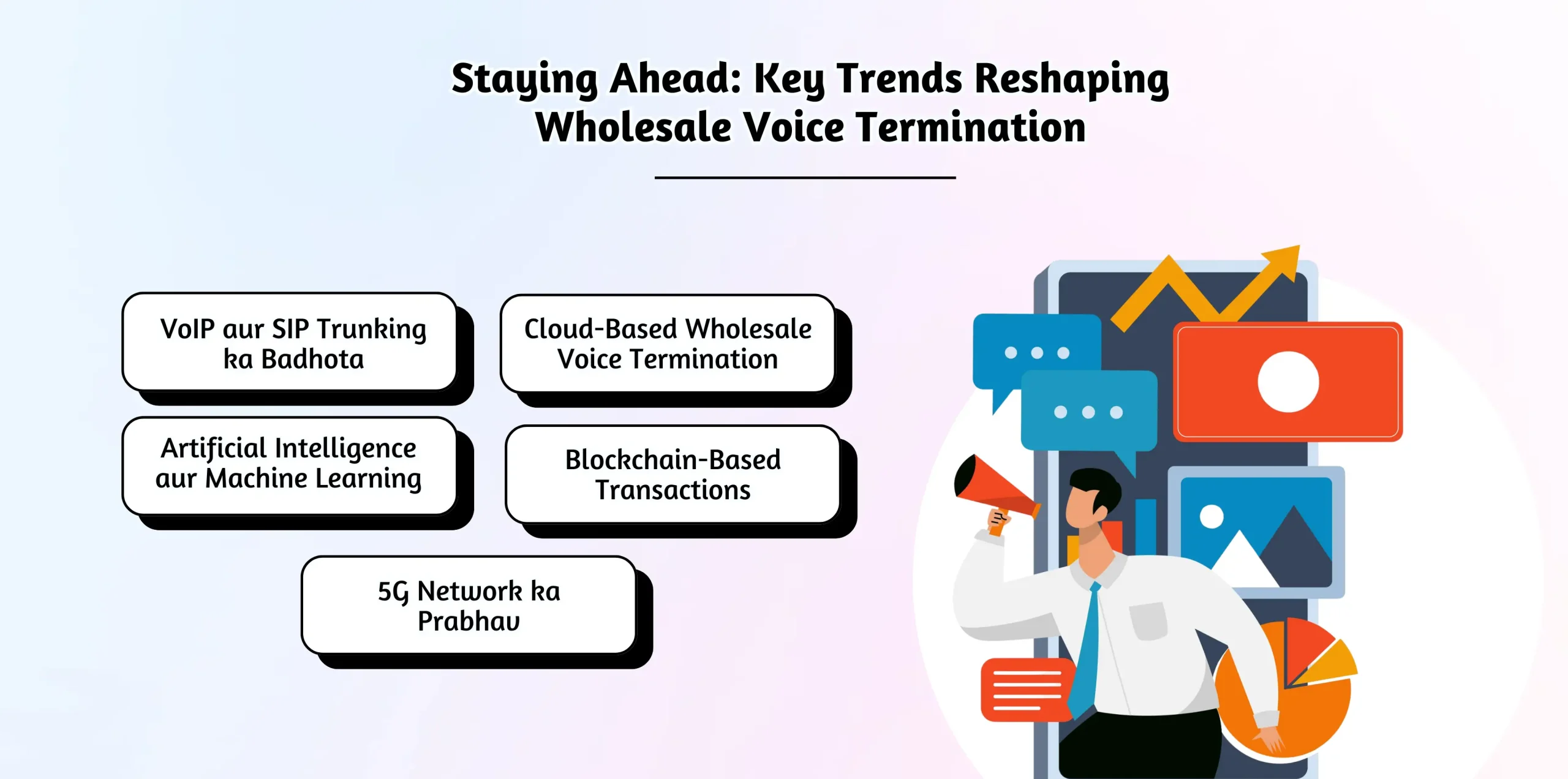 Staying Ahead: Key Trends Reshaping Wholesale Voice Termination

VoIP aur SIP Trunking ka Badhota

Cloud-Based Wholesale Voice Termination

Artificial Intelligence aur Machine Learning

Blockchain-Based Transactions

5G Network ka Prabhav